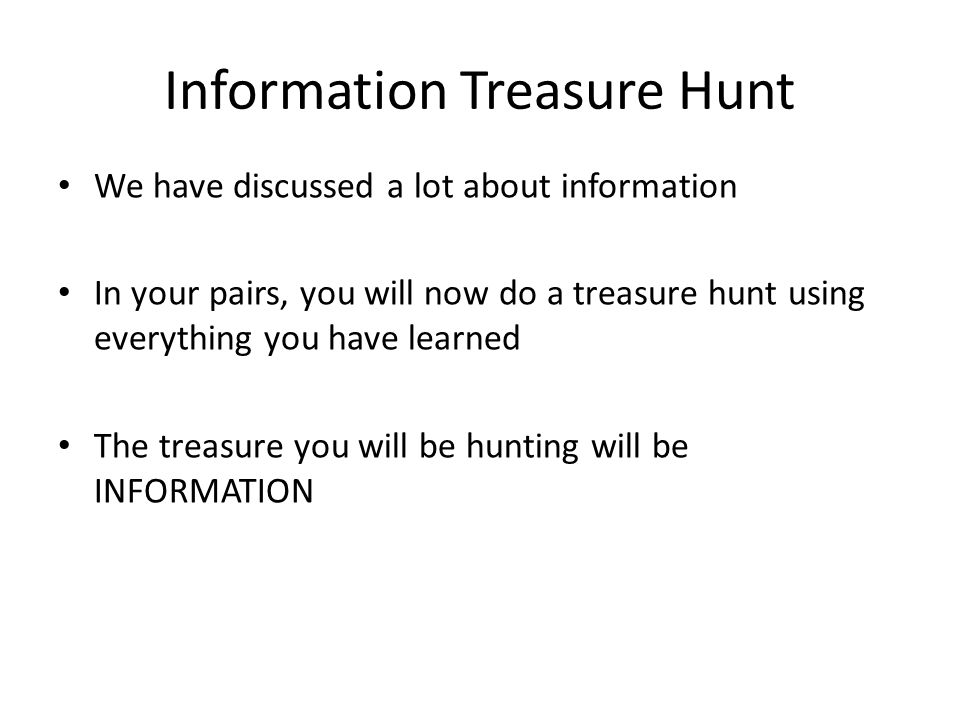 Information Treasure Hunt

• We have discussed a lot about information

• In your pairs, you will now do a treasure hunt using everything you have learned

• The treasure you will be hunting will be INFORMATION